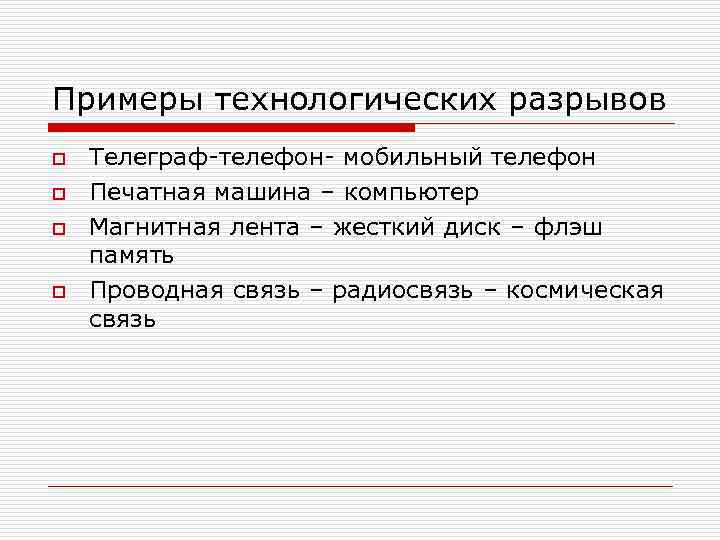 Примеры технологических разрывов

Телеграф-телефон- мобильный телефон

Печатная машина – компьютер

Магнитная лента – жесткий диск – флэш память

Проводная связь – радиосвязь – космическая связь